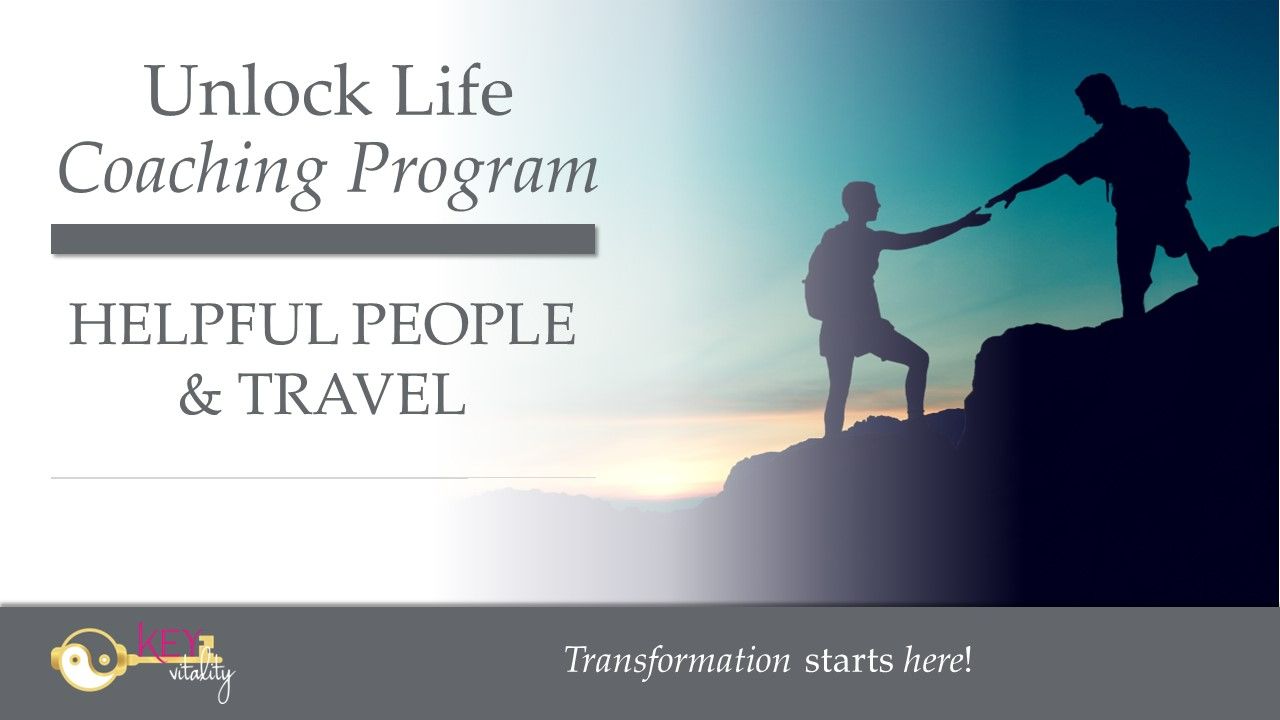 Unlock Life
Coaching Program

HELPFUL PEOPLE & TRAVEL

KEY
vitality

Transformation starts here!